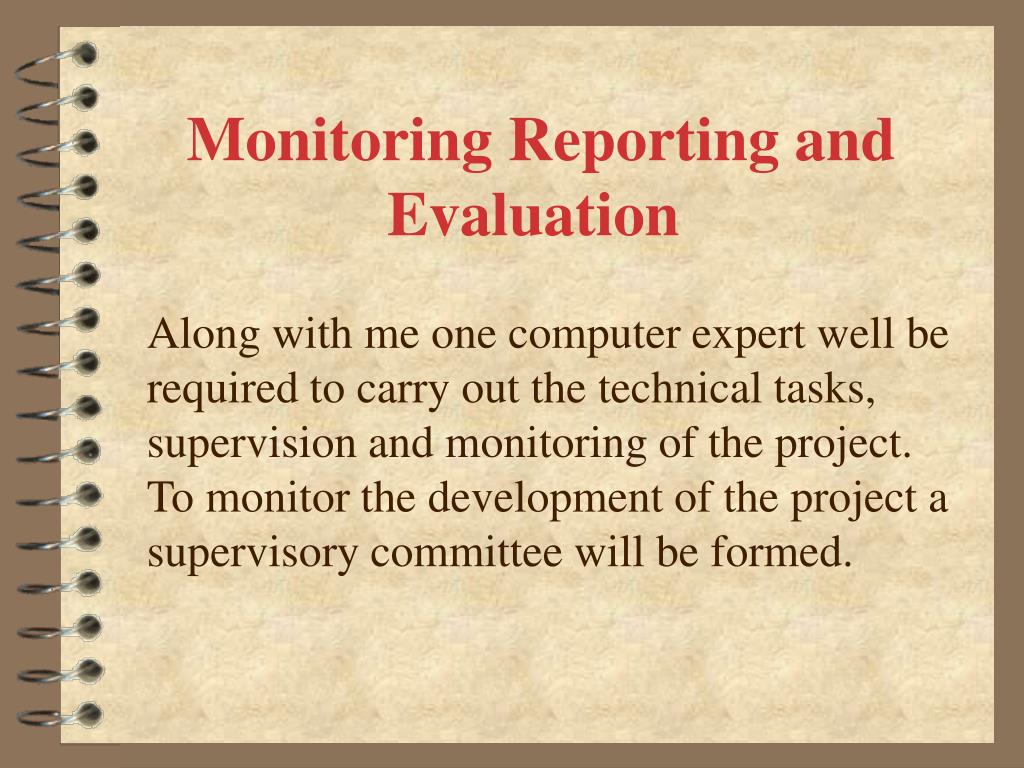 Monitoring Reporting and Evaluation

Along with me one computer expert well be required to carry out the technical tasks, supervision and monitoring of the project. To monitor the development of the project a supervisory committee will be formed.